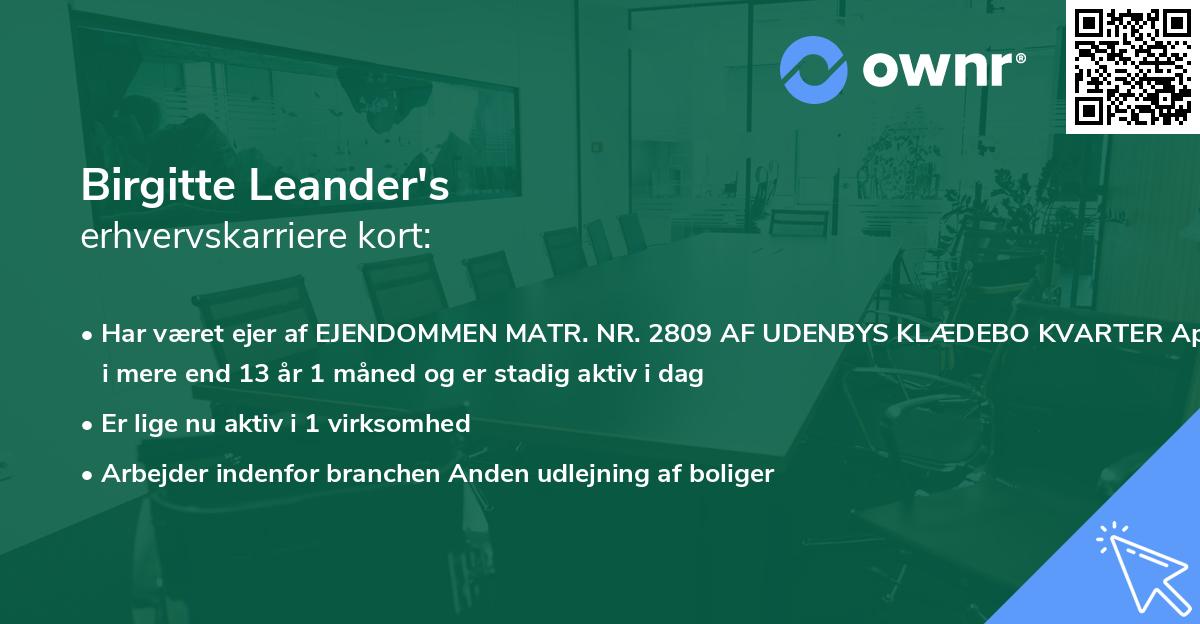 ownr®

Birgitte Leander's
erhvervskarriere kort:

• Har været ejer af EJENDOMMEN MATR. NR. 2809 AF UDENBYS KLÆDEBO KVARTER Ap i mere end 13 år 1 måned og er stadig aktiv i dag

• Er lige nu aktiv i 1 virksomhed

• Arbejder indenfor branchen Anden udlejning af boliger